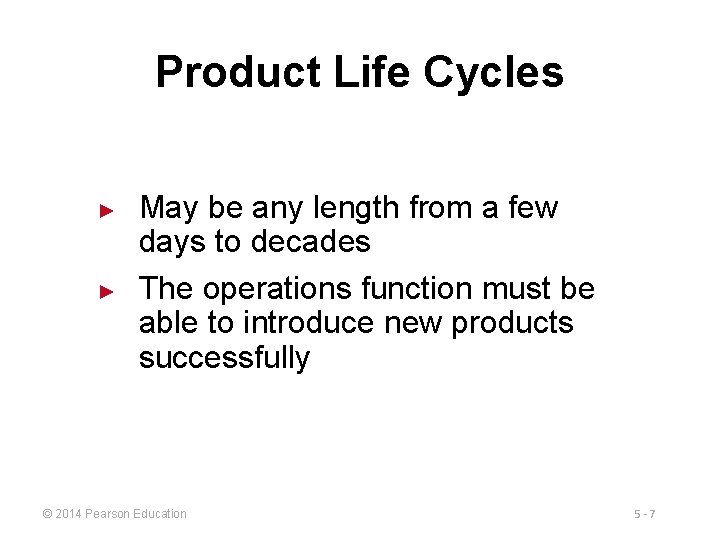 Product Life Cycles

► May be any length from a few days to decades

► The operations function must be able to introduce new products successfully

© 2014 Pearson Education

5 - 7